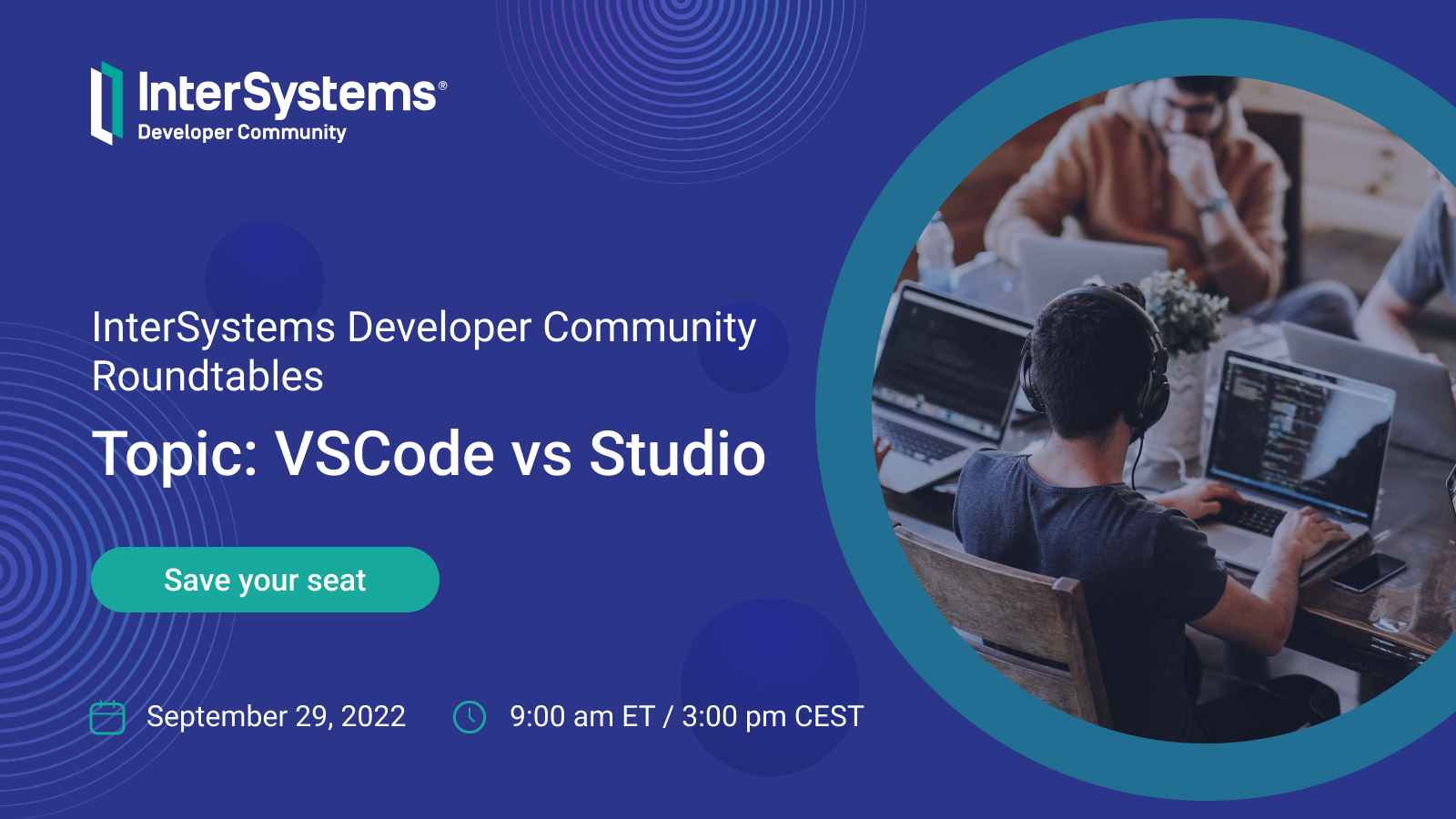 InterSystems®
Developer Community

InterSystems Developer Community Roundtables

Topic: VSCode vs Studio

Save your seat

September 29, 2022

9:00 am ET / 3:00 pm CEST